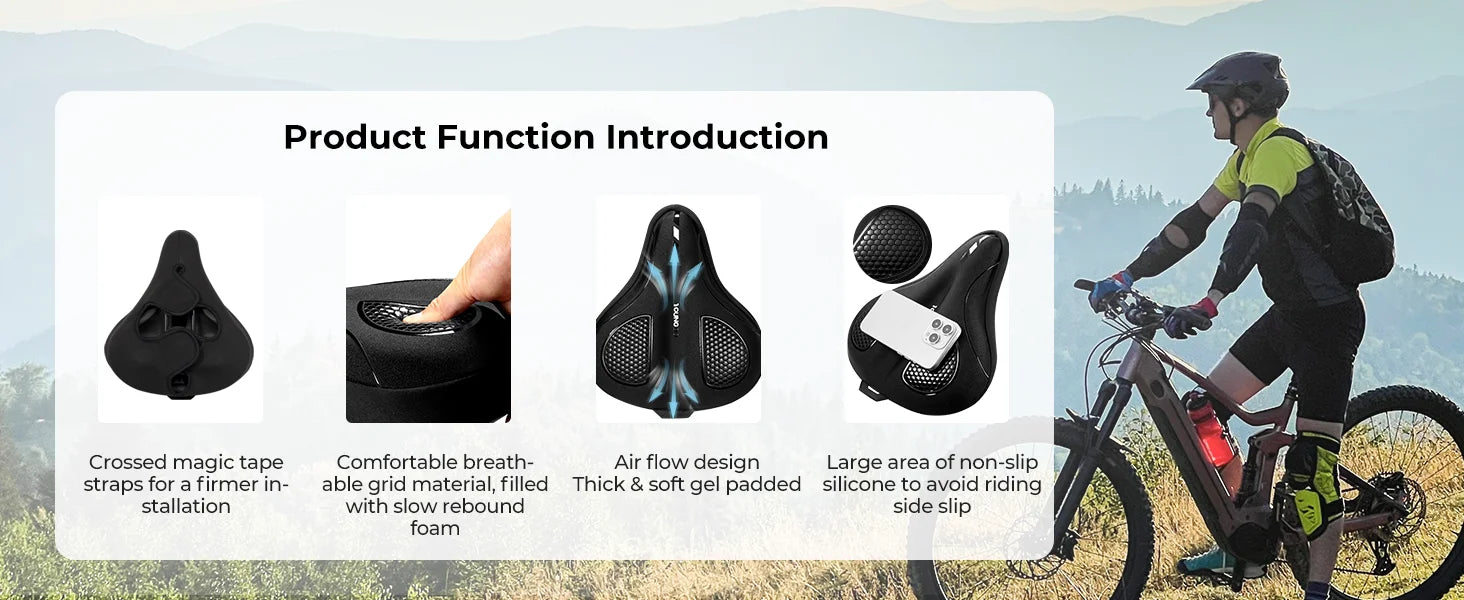 Product Function Introduction

Crossed magic tape straps for a firmer installation

Comfortable breathable grid material, filled with slow rebound foam

YOUNG

Air flow design
Thick & soft gel padded

Large area of non-slip silicone to avoid riding side slip